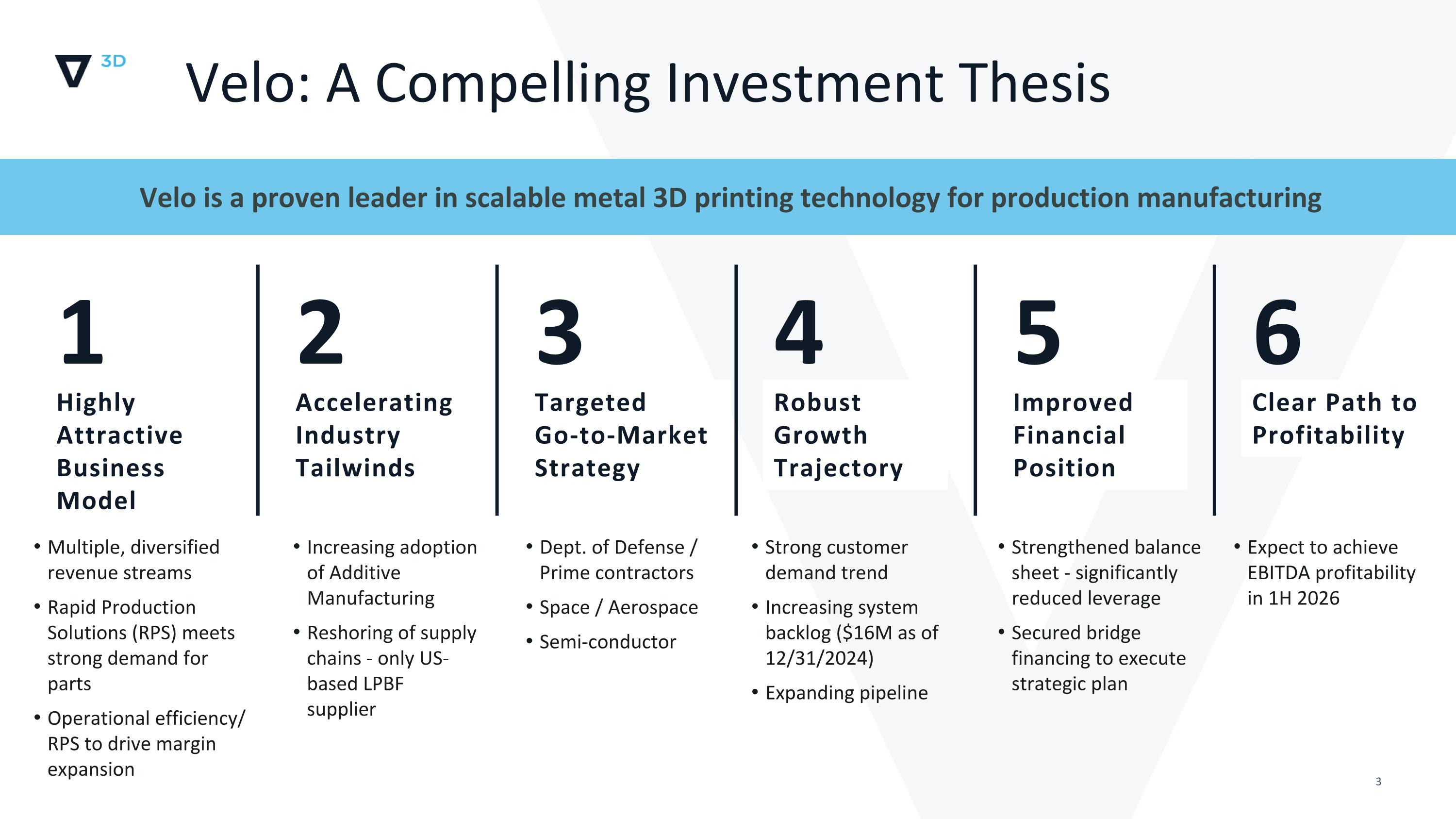 3D

Velo: A Compelling Investment Thesis

Velo is a proven leader in scalable metal 3D printing technology for production manufacturing

1
Highly Attractive Business Model

• Multiple, diversified revenue streams
• Rapid Production Solutions (RPS) meets strong demand for parts
• Operational efficiency/ RPS to drive margin expansion

2
Accelerating Industry Tailwinds

• Increasing adoption of Additive Manufacturing
• Reshoring of supply chains - only US-based LPBF supplier

3
Targeted Go-to-Market Strategy

• Dept. of Defense / Prime contractors
• Space / Aerospace
• Semi-conductor

4
Robust Growth Trajectory

• Strong customer demand trend
• Increasing system backlog ($16M as of 12/31/2024)
• Expanding pipeline

5
Improved Financial Position

• Strengthened balance sheet - significantly reduced leverage
• Secured bridge financing to execute strategic plan

6
Clear Path to Profitability

• Expect to achieve EBITDA profitability in 1H 2026

3